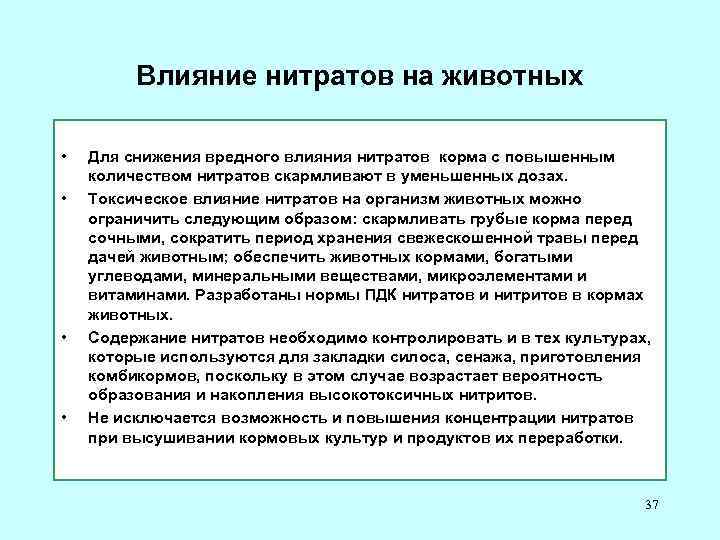 Влияние нитратов на животных

• Для снижения вредного влияния нитратов корма с повышенным количеством нитратов скармливают в уменьшенных дозах.

• Токсическое влияние нитратов на организм животных можно ограничить следующим образом: скармливать грубые корма перед сочными, сократить период хранения свежескошенной травы перед дачей животным; обеспечить животных кормами, богатыми углеводами, минеральными веществами, микроэлементами и витаминами. Разработаны нормы ПДК нитратов и нитритов в кормах животных.

• Содержание нитратов необходимо контролировать и в тех культурах, которые используются для закладки силоса, сенажа, приготовления комбикормов, поскольку в этом случае возрастает вероятность образования и накопления высокотоксичных нитритов.

• Не исключается возможность и повышения концентрации нитратов при высушивании кормовых культур и продуктов их переработки.

37